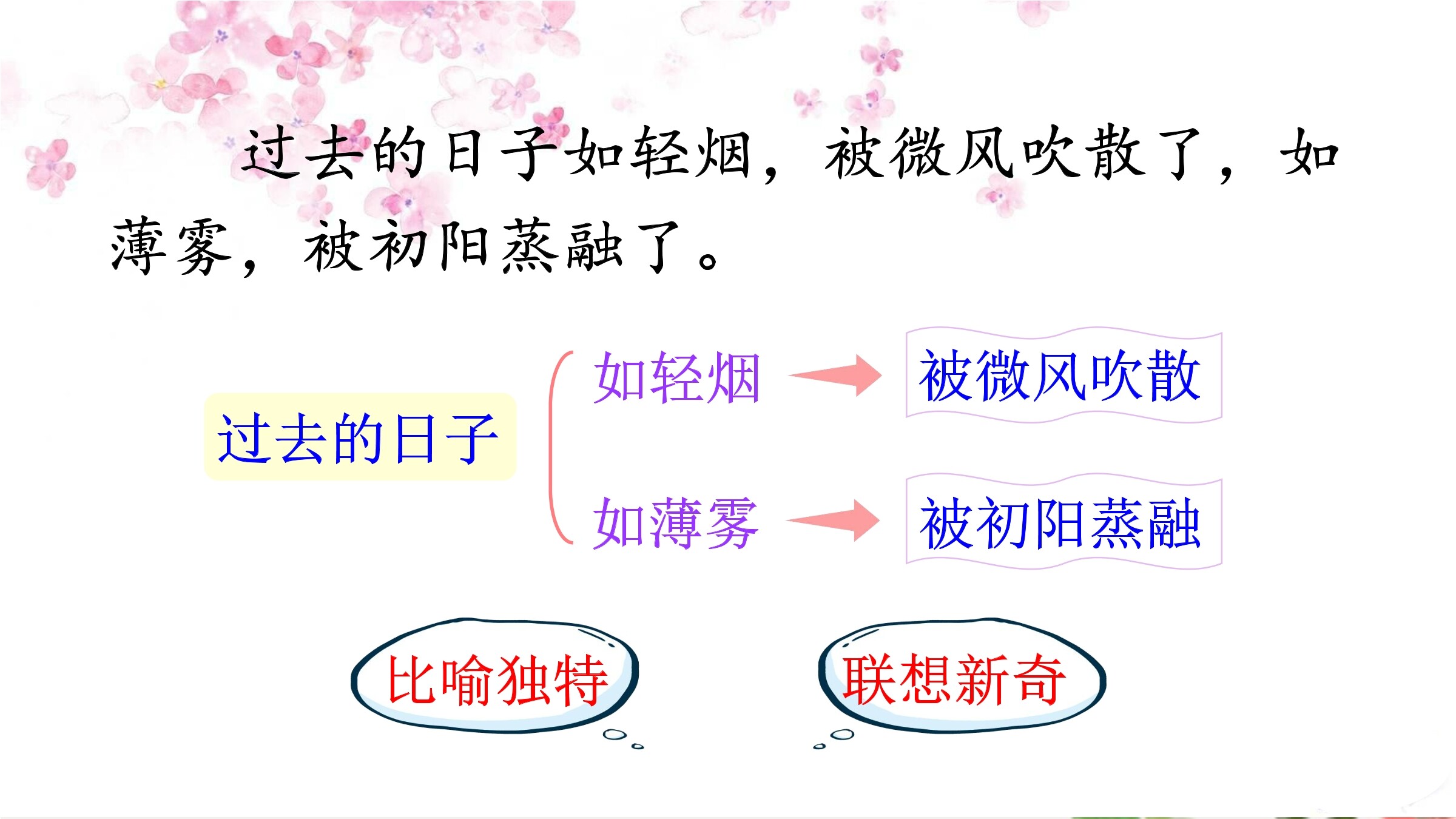 过去的日子如轻烟，被微风吹散了，如薄雾，被初阳蒸融了。

过去的日子

如轻烟

被微风吹散

如薄雾

被初阳蒸融

比喻独特

联想新奇